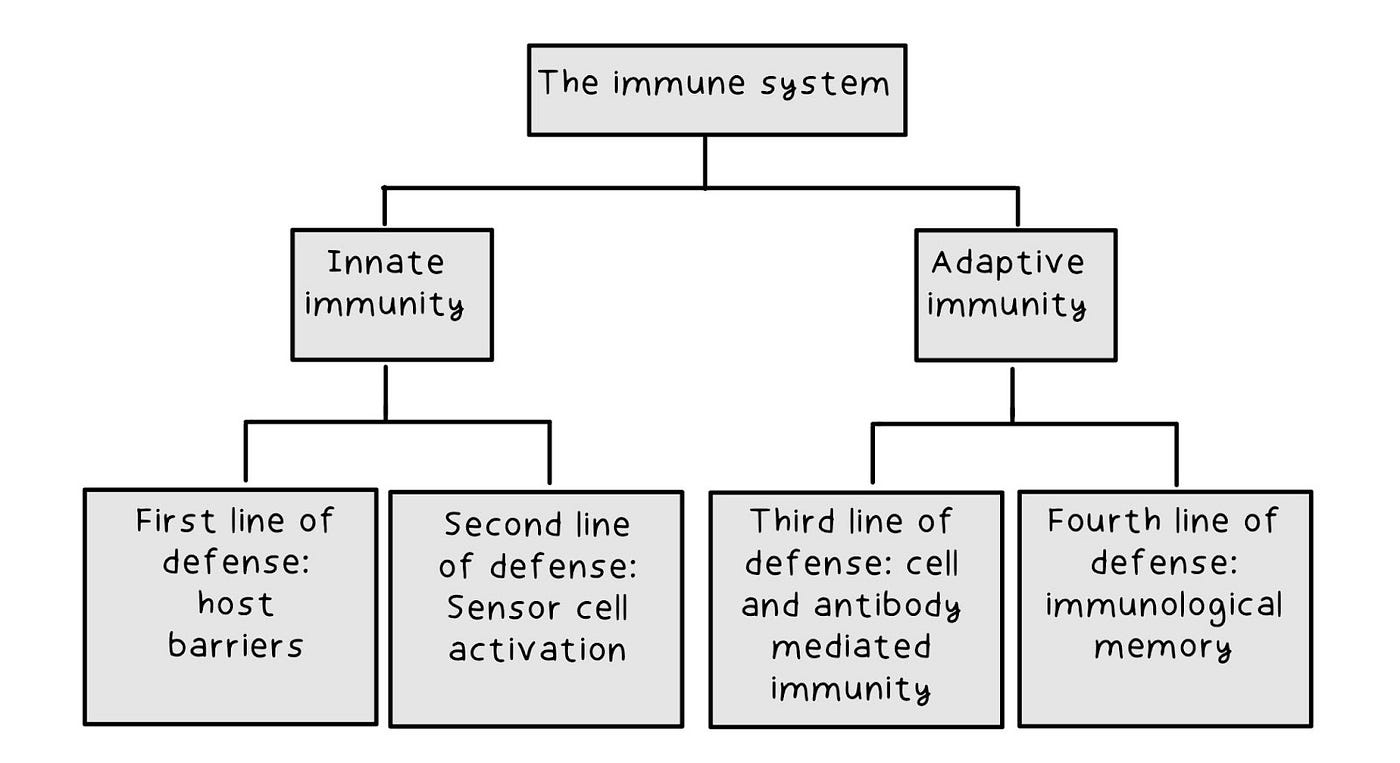 The immune system

Innate immunity

Adaptive immunity

First line of defense: host barriers

Second line of defense: Sensor cell activation

Third line of defense: cell and antibody mediated immunity

Fourth line of defense: immunological memory